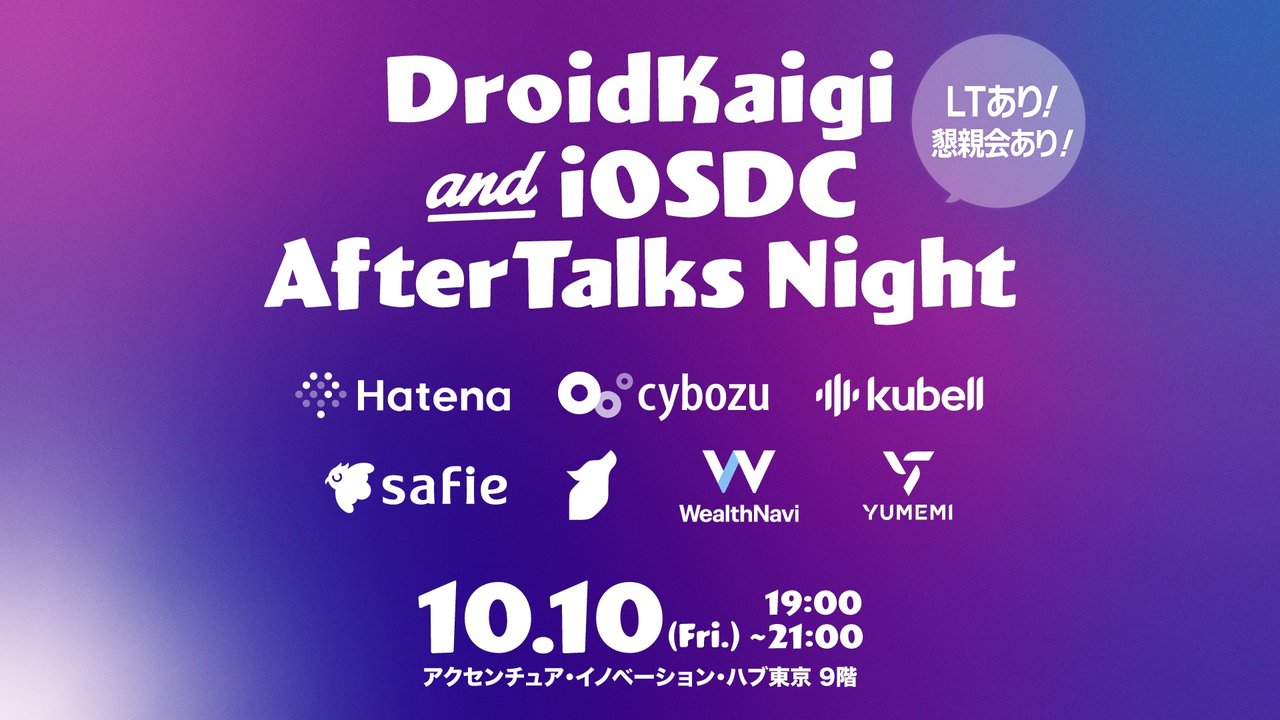 DroidKaigi and iOSDC AfterTalks Night

LTあり!
懇親会あり!

Hatena cybozu kubell
safie WealthNavi YUMEMI

10.10 (Fri.) 19:00 ~21:00
アクセンチュア・イノベーション・ハブ東京 9階